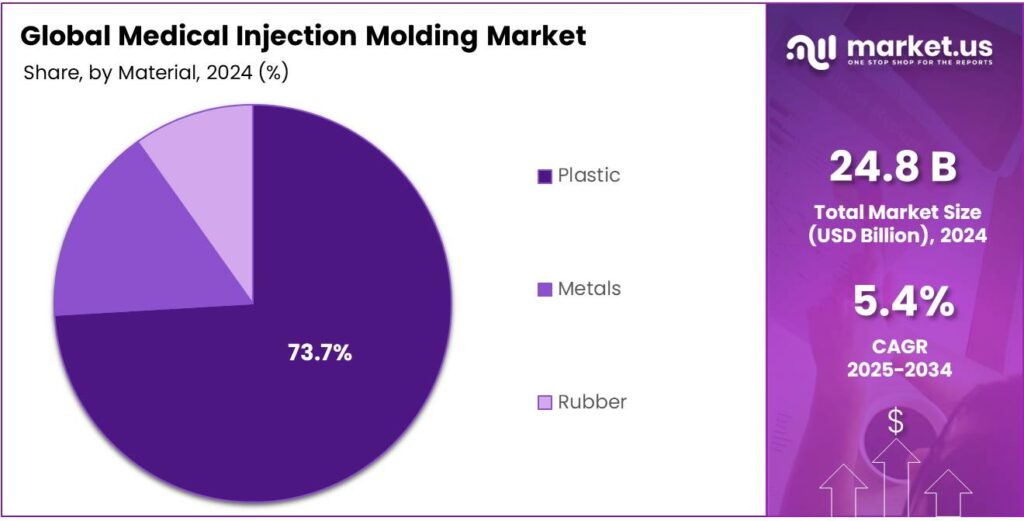 Global Medical Injection Molding Market

Share, by Material, 2024 (%)

73.7%

Plastic

Metals

Rubber

market.us
ONE STOP SHOP FOR THE REPORTS

24.8 B
Total Market Size (USD Billion), 2024

5.4%
CAGR 2025-2034

$